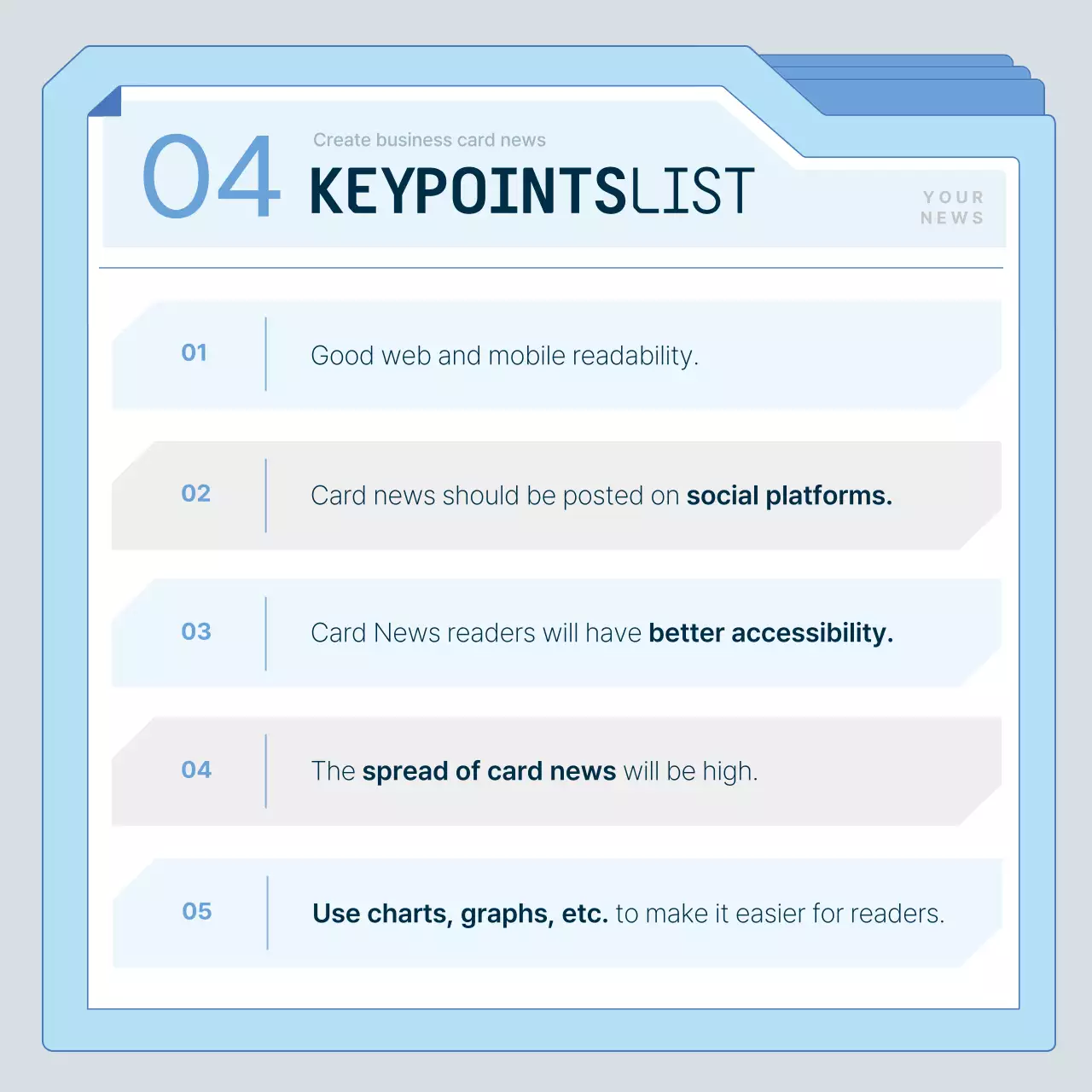 04 Create business card news
KEYPOINTSLIST

YOUR
NEWS

01 Good web and mobile readability.

02 Card news should be posted on social platforms.

03 Card News readers will have better accessibility.

04 The spread of card news will be high.

05 Use charts, graphs, etc. to make it easier for readers.